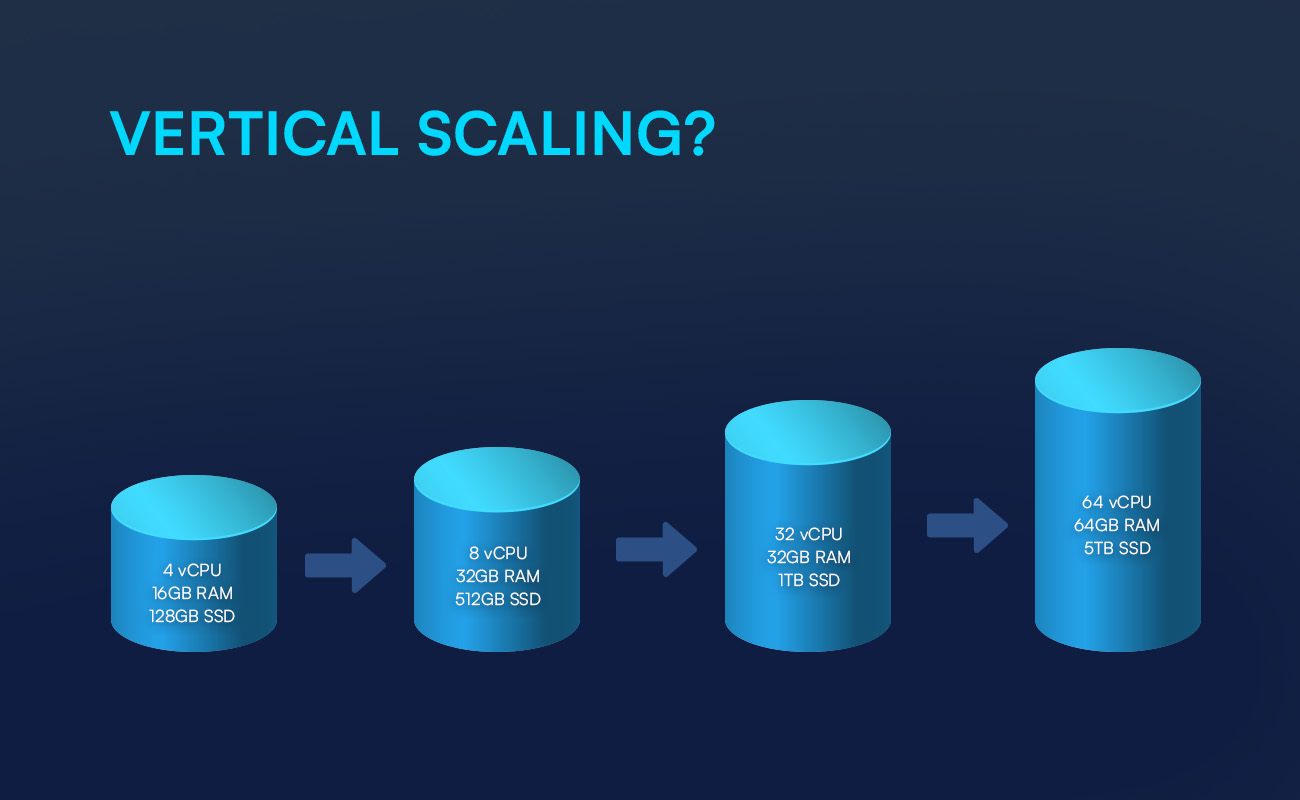 VERTICAL SCALING?

4 vCPU
16GB RAM
128GB SSD

8 vCPU
32GB RAM
512GB SSD

32 vCPU
32GB RAM
1TB SSD

64 vCPU
64GB RAM
5TB SSD